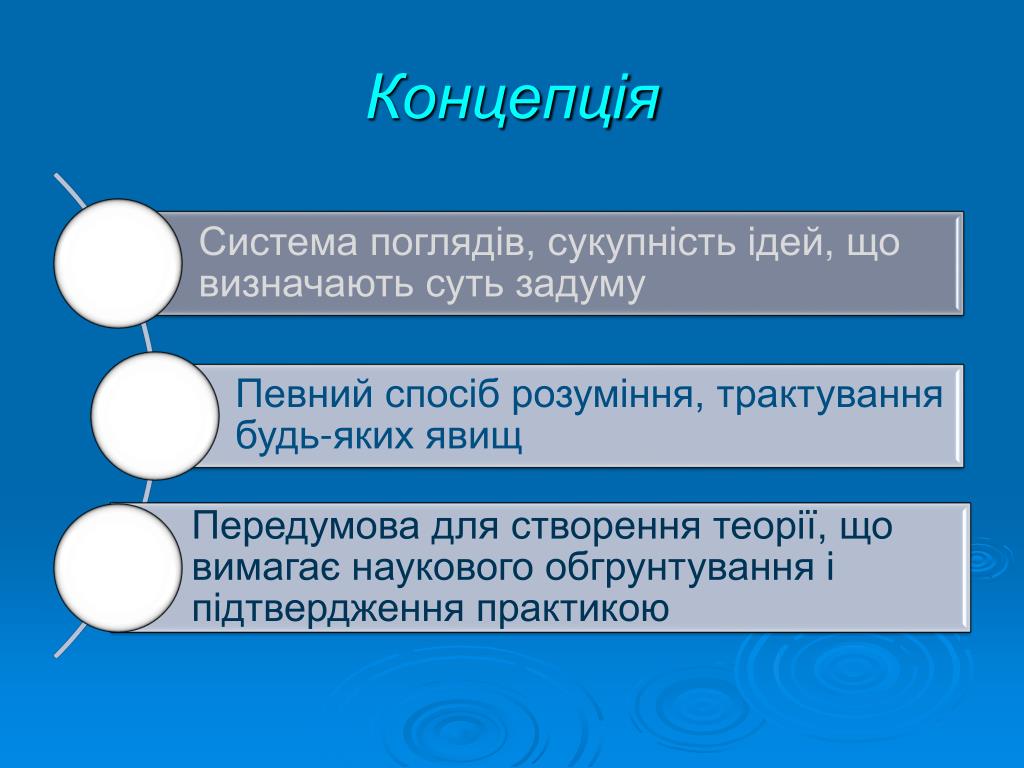 Концепція

Система поглядів, сукупність ідей, що визначають суть задуму

Певний спосіб розуміння, трактування будь-яких явищ

Передумова для створення теорії, що вимагає наукового обгрунтування і підтвердження практикою